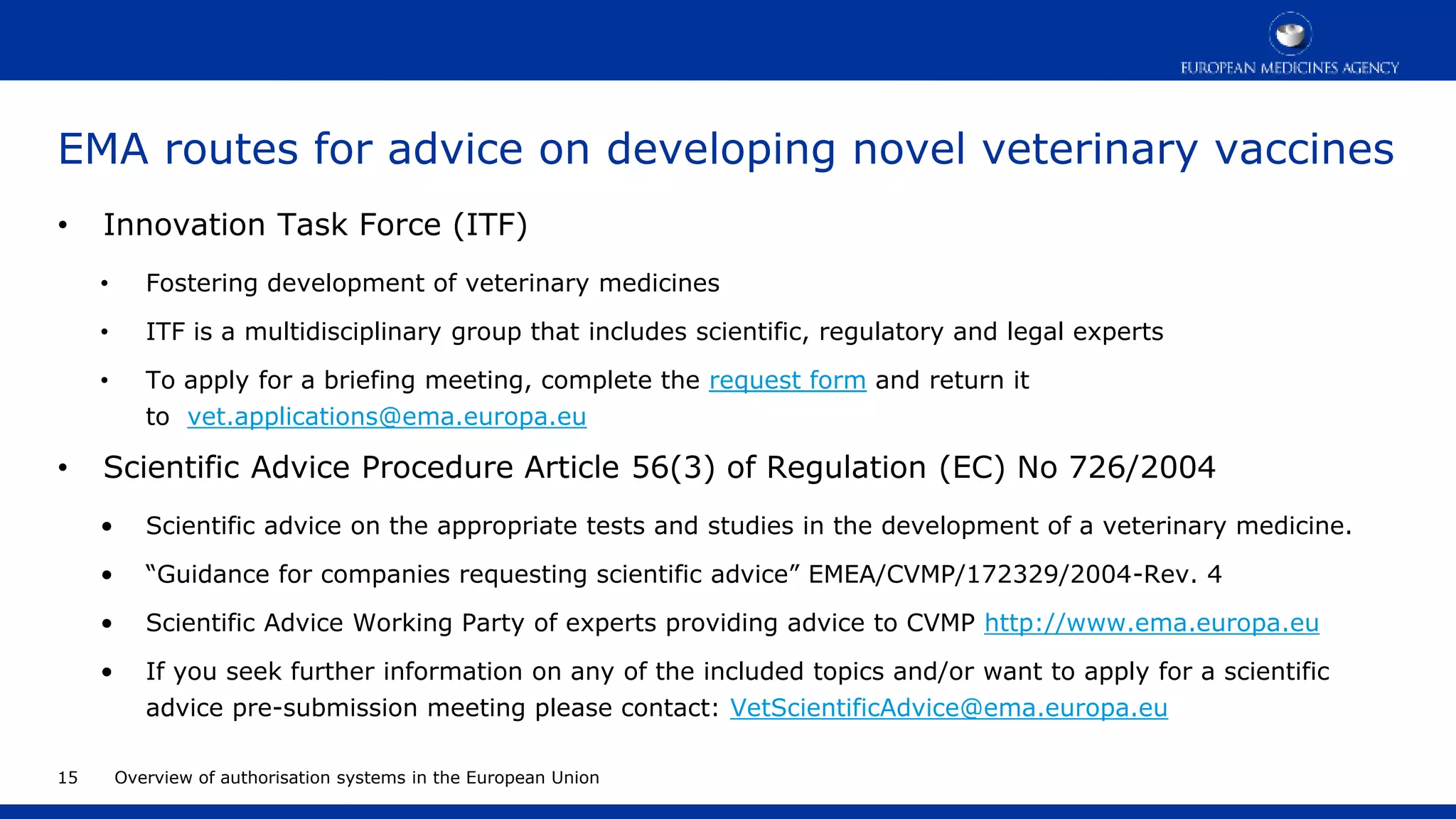 EUROPEAN MEDICINES AGENCY

EMA routes for advice on developing novel veterinary vaccines

• Innovation Task Force (ITF)

• Fostering development of veterinary medicines

• ITF is a multidisciplinary group that includes scientific, regulatory and legal experts

• To apply for a briefing meeting, complete the request form and return it to vet.applications@ema.europa.eu

• Scientific Advice Procedure Article 56(3) of Regulation (EC) No 726/2004

• Scientific advice on the appropriate tests and studies in the development of a veterinary medicine.

• “Guidance for companies requesting scientific advice” EMEA/CVMP/172329/2004-Rev. 4

• Scientific Advice Working Party of experts providing advice to CVMP http://www.ema.europa.eu

• If you seek further information on any of the included topics and/or want to apply for a scientific advice pre-submission meeting please contact: VetScientificAdvice@ema.europa.eu

15 Overview of authorisation systems in the European Union